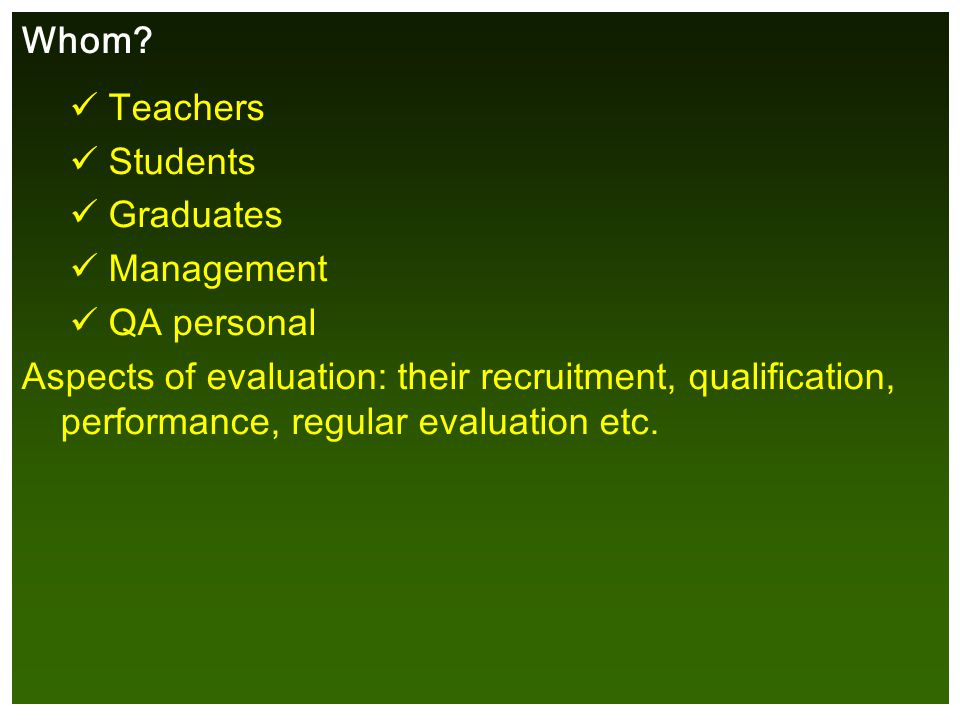 Whom?

✓ Teachers
✓ Students
✓ Graduates
✓ Management
✓ QA personal

Aspects of evaluation: their recruitment, qualification, performance, regular evaluation etc.